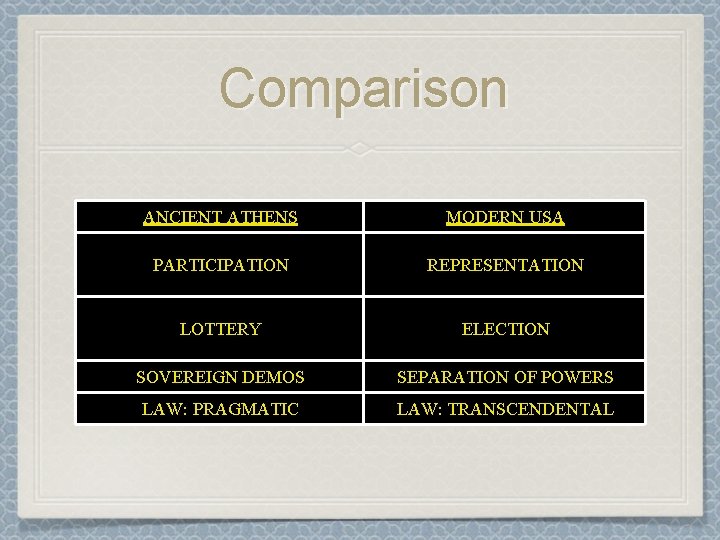 Comparison

| ANCIENT ATHENS | MODERN USA |
|---|---|
| PARTICIPATION | REPRESENTATION |
| LOTTERY | ELECTION |
| SOVEREIGN DEMOS | SEPARATION OF POWERS |
| LAW: PRAGMATIC | LAW: TRANSCENDENTAL |